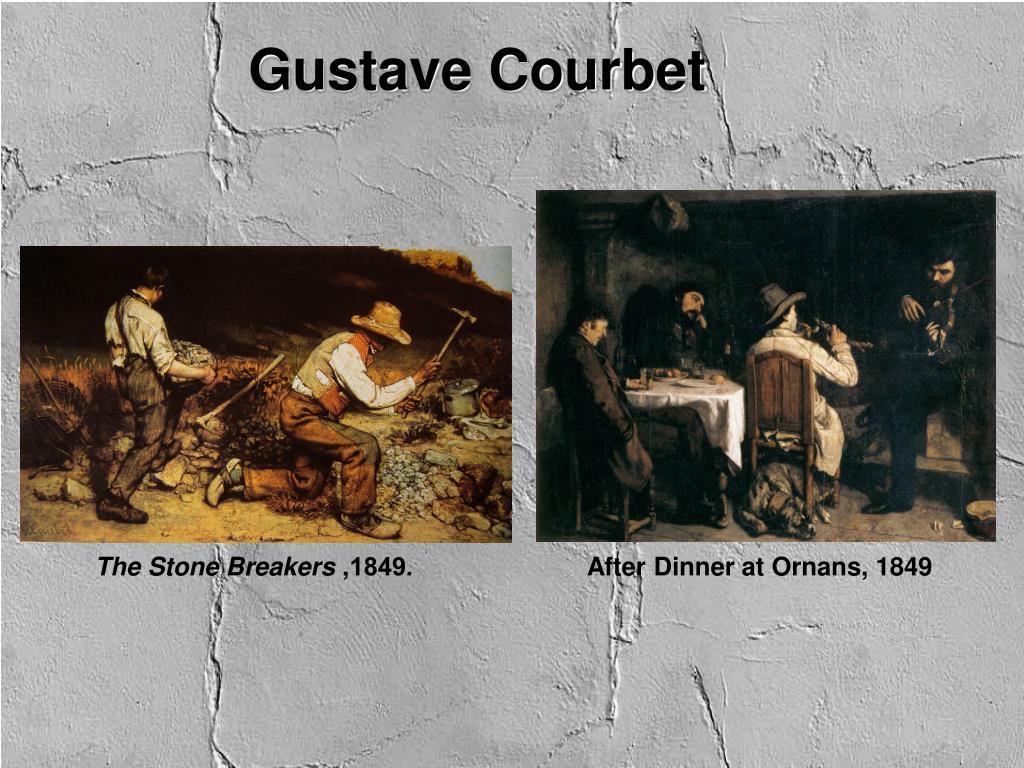 Gustave Courbet

The Stone Breakers ,1849.

After Dinner at Ornans, 1849